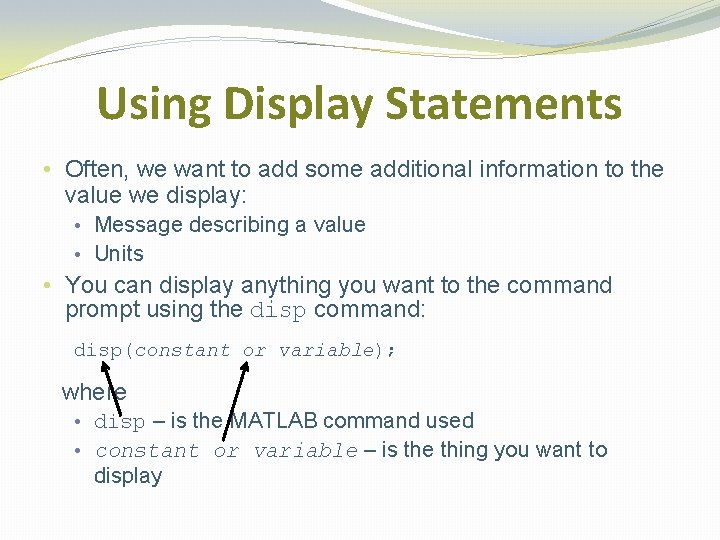 Using Display Statements

• Often, we want to add some additional information to the value we display:
  • Message describing a value
  • Units
• You can display anything you want to the command prompt using the disp command:

disp(constant or variable);

where
  • disp – is the MATLAB command used
  • constant or variable – is the thing you want to display